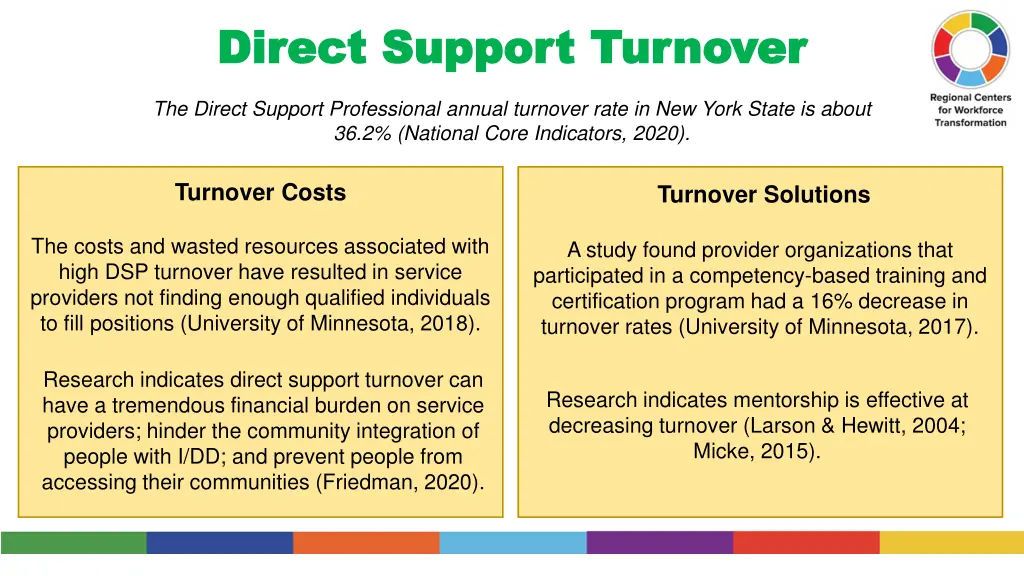 Direct Support Turnover

Regional Centers for Workforce Transformation

The Direct Support Professional annual turnover rate in New York State is about 36.2% (National Core Indicators, 2020).

Turnover Costs

The costs and wasted resources associated with high DSP turnover have resulted in service providers not finding enough qualified individuals to fill positions (University of Minnesota, 2018).

Research indicates direct support turnover can have a tremendous financial burden on service providers; hinder the community integration of people with I/DD; and prevent people from accessing their communities (Friedman, 2020).

Turnover Solutions

A study found provider organizations that participated in a competency-based training and certification program had a 16% decrease in turnover rates (University of Minnesota, 2017).

Research indicates mentorship is effective at decreasing turnover (Larson & Hewitt, 2004; Micke, 2015).